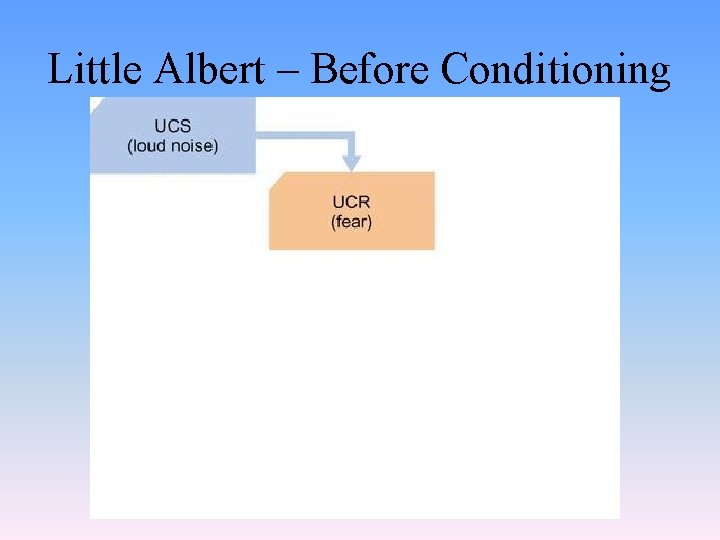 Little Albert – Before Conditioning

UCS
(loud noise)

UCR
(fear)